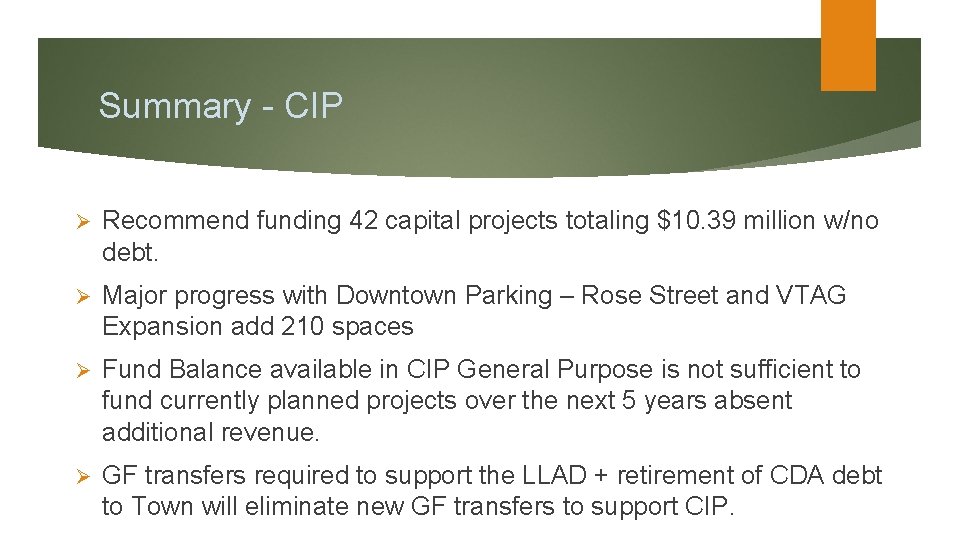 Summary - CIP

➢ Recommend funding 42 capital projects totaling \$10.39 million w/no debt.

➢ Major progress with Downtown Parking – Rose Street and VTAG Expansion add 210 spaces

➢ Fund Balance available in CIP General Purpose is not sufficient to fund currently planned projects over the next 5 years absent additional revenue.

➢ GF transfers required to support the LLAD + retirement of CDA debt to Town will eliminate new GF transfers to support CIP.